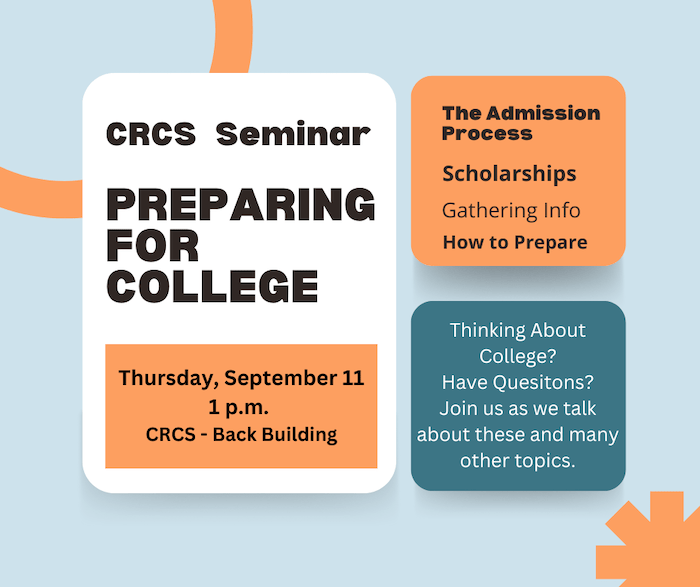 CRCS Seminar

PREPARING FOR COLLEGE

Thursday, September 11
1 p.m.
CRCS - Back Building

The Admission Process

Scholarships

Gathering Info

How to Prepare

Thinking About College?
Have Quesitons?
Join us as we talk about these and many other topics.